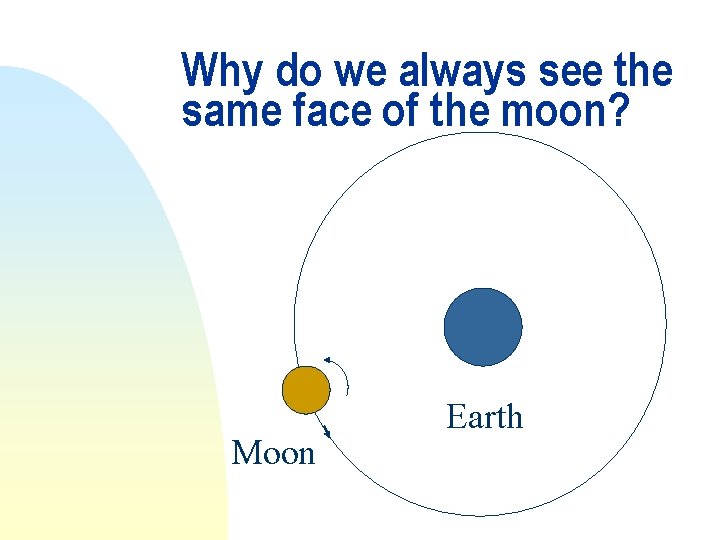 Why do we always see the same face of the moon?

Earth

Moon